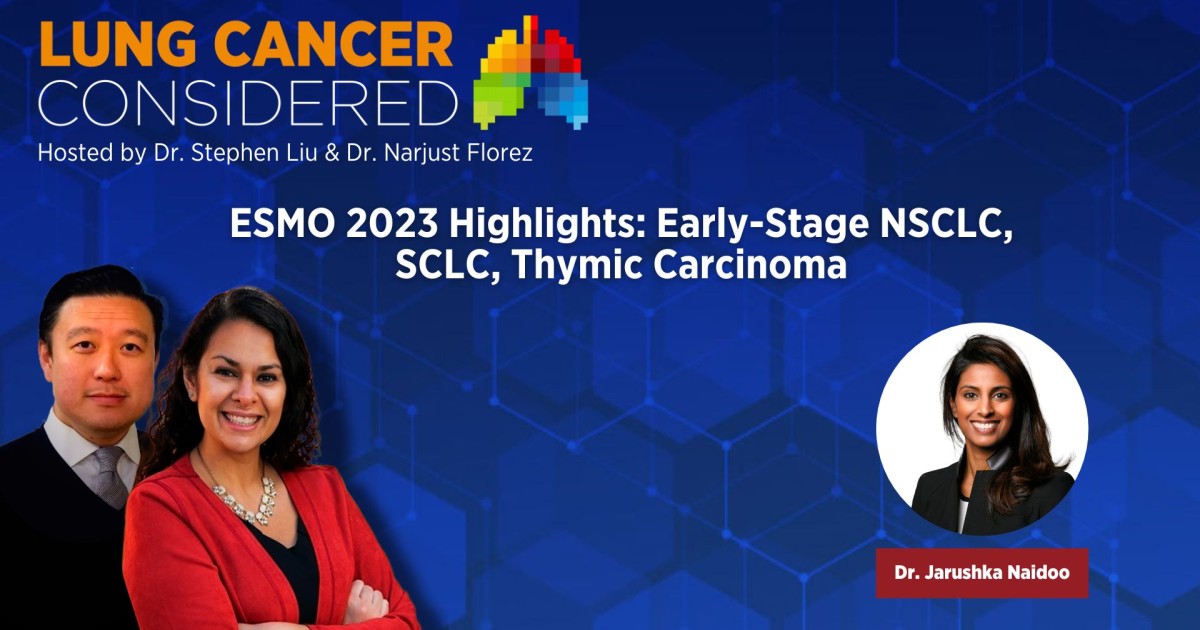 LUNG CANCER CONSIDERED
Hosted by Dr. Stephen Liu & Dr. Narjust Florez

ESMO 2023 Highlights: Early-Stage NSCLC, SCLC, Thymic Carcinoma

Dr. Jarushka Naidoo